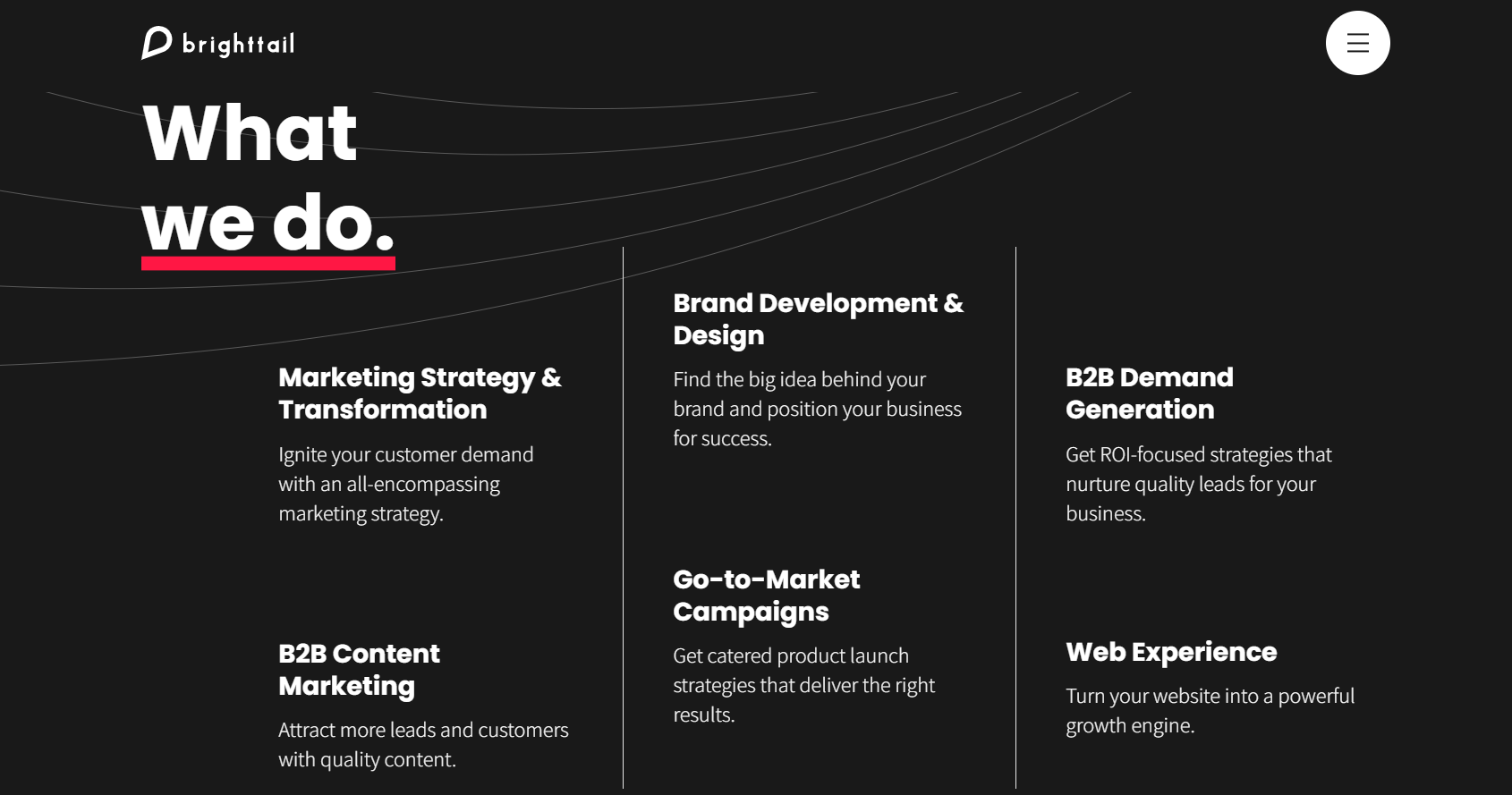 brighttail

What we do.

Marketing Strategy & Transformation

Ignite your customer demand with an all-encompassing marketing strategy.

B2B Content Marketing

Attract more leads and customers with quality content.

Brand Development & Design

Find the big idea behind your brand and position your business for success.

Go-to-Market Campaigns

Get catered product launch strategies that deliver the right results.

B2B Demand Generation

Get ROI-focused strategies that nurture quality leads for your business.

Web Experience

Turn your website into a powerful growth engine.